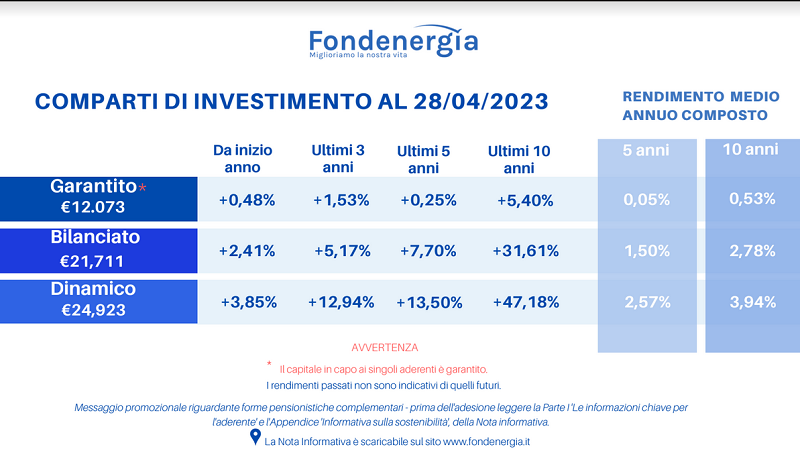 Fondenergia
Miglioriamo la nostra vita

COMPARTI DI INVESTIMENTO AL 28/04/2023

RENDIMENTO MEDIO ANNUO COMPOSTO

| | Da inizio anno | Ultimi 3 anni | Ultimi 5 anni | Ultimi 10 anni | 5 anni | 10 anni |
|---|---|---|---|---|---|---|
| Garantito* €12.073 | +0,48% | +1,53% | +0,25% | +5,40% | 0,05% | 0,53% |
| Bilanciato €21,711 | +2,41% | +5,17% | +7,70% | +31,61% | 1,50% | 2,78% |
| Dinamico €24,923 | +3,85% | +12,94% | +13,50% | +47,18% | 2,57% | 3,94% |

AVVERTENZA
* Il capitale in capo ai singoli aderenti è garantito.
I rendimenti passati non sono indicativi di quelli futuri.

Messaggio promozionale riguardante forme pensionistiche complementari - prima dell'adesione leggere la Parte I 'Le informazioni chiave per l'aderente' e l'Appendice 'Informativa sulla sostenibilità', della Nota informativa.

La Nota Informativa è scaricabile sul sito www.fondenergia.it